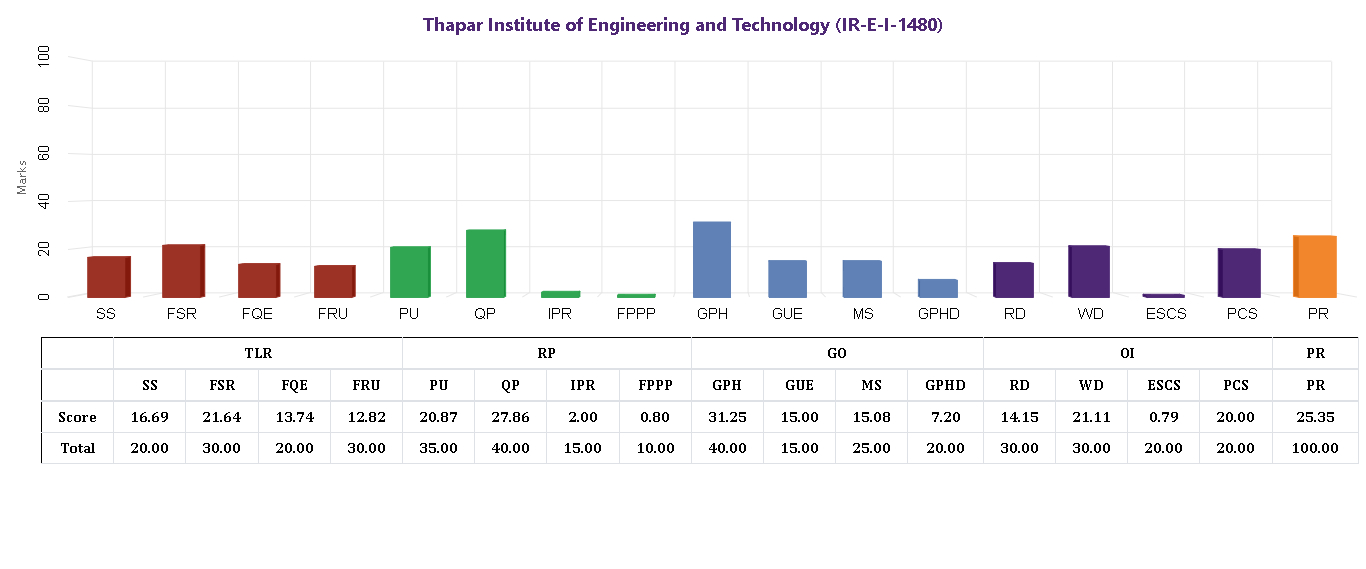 Thapar Institute of Engineering and Technology (IR-E-I-1480)

Marks

100
80
60
40
20
0

SS FSR FQE FRU PU QP IPR FPPP GPH GUE MS GPHD RD WD ESCS PCS PR

| | TLR | | | | RP | | | | GO | | | | OI | | | | PR |
|---|---|---|---|---|---|---|---|---|---|---|---|---|---|---|---|---|---|
| | SS | FSR | FQE | FRU | PU | QP | IPR | FPPP | GPH | GUE | MS | GPHD | RD | WD | ESCS | PCS | PR |
| Score | 16.69 | 21.64 | 13.74 | 12.82 | 20.87 | 27.86 | 2.00 | 0.80 | 31.25 | 15.00 | 15.08 | 7.20 | 14.15 | 21.11 | 0.79 | 20.00 | 25.35 |
| Total | 20.00 | 30.00 | 20.00 | 30.00 | 35.00 | 40.00 | 15.00 | 10.00 | 40.00 | 15.00 | 25.00 | 20.00 | 30.00 | 30.00 | 20.00 | 20.00 | 100.00 |